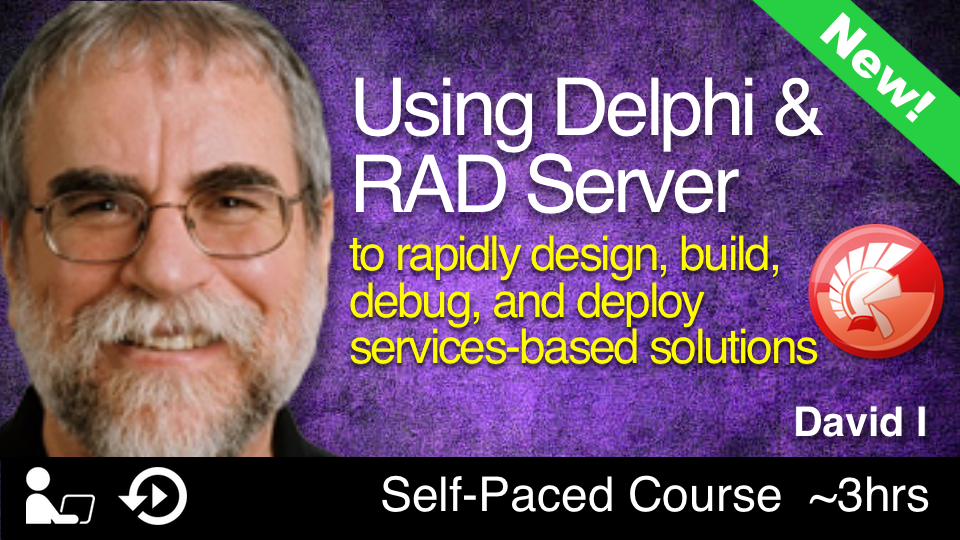 New!

Using Delphi & RAD Server

to rapidly design, build, debug, and deploy services-based solutions

David I

Self-Paced Course ~3hrs